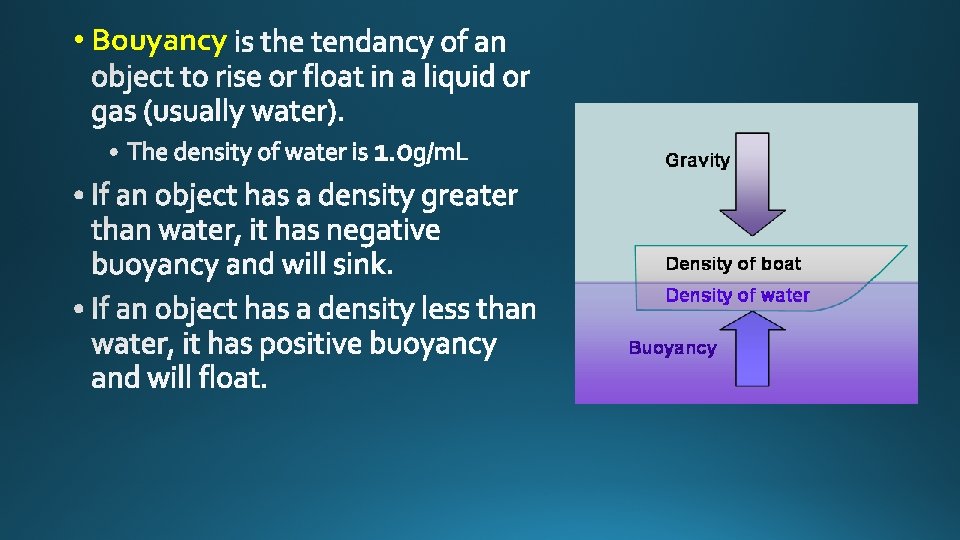 • Bouyancy is the tendancy of an object to rise or float in a liquid or gas (usually water).

• The density of water is 1.0g/mL

• If an object has a density greater than water, it has negative buoyancy and will sink.

• If an object has a density less than water, it has positive buoyancy and will float.

Gravity

Density of boat

Density of water

Buoyancy